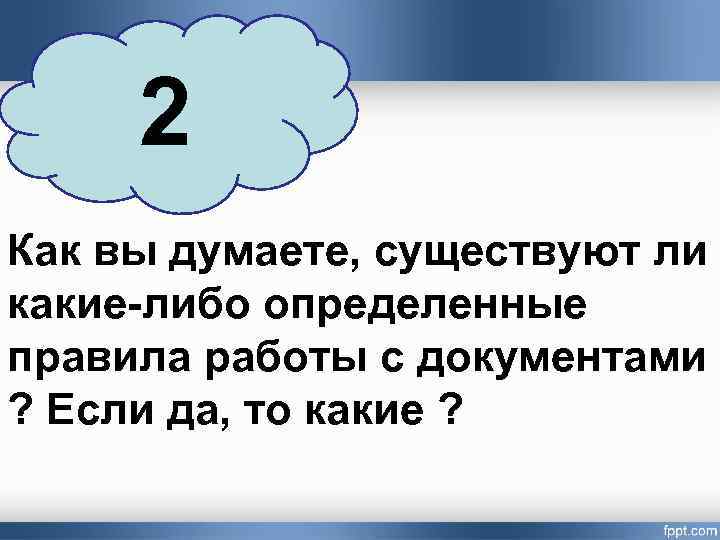 2

Как вы думаете, существуют ли какие-либо определенные правила работы с документами ? Если да, то какие ?

fppt.com